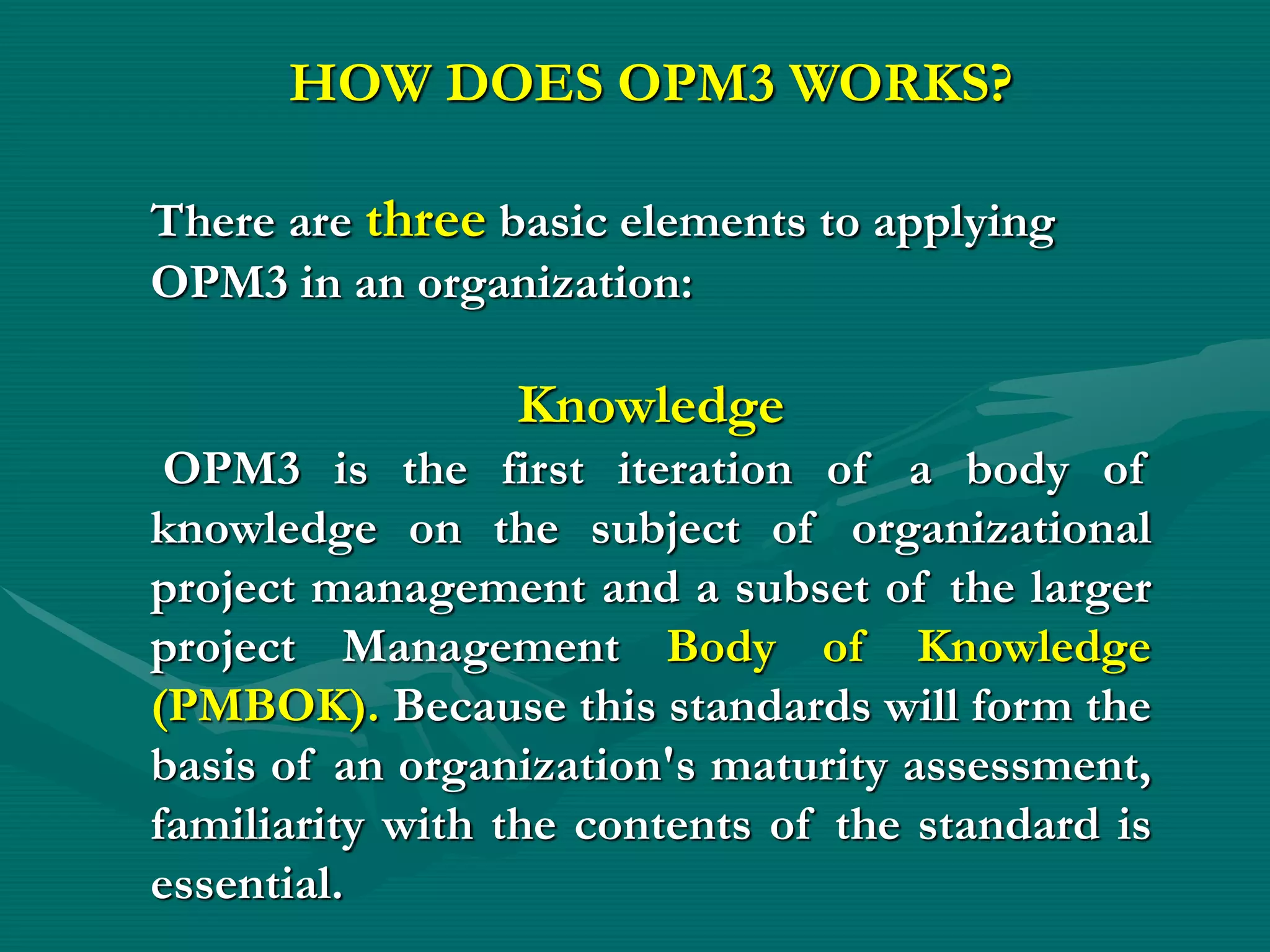 HOW DOES OPM3 WORKS?

There are three basic elements to applying OPM3 in an organization:

Knowledge

OPM3 is the first iteration of a body of knowledge on the subject of organizational project management and a subset of the larger project Management Body of Knowledge (PMBOK). Because this standards will form the basis of an organization's maturity assessment, familiarity with the contents of the standard is essential.